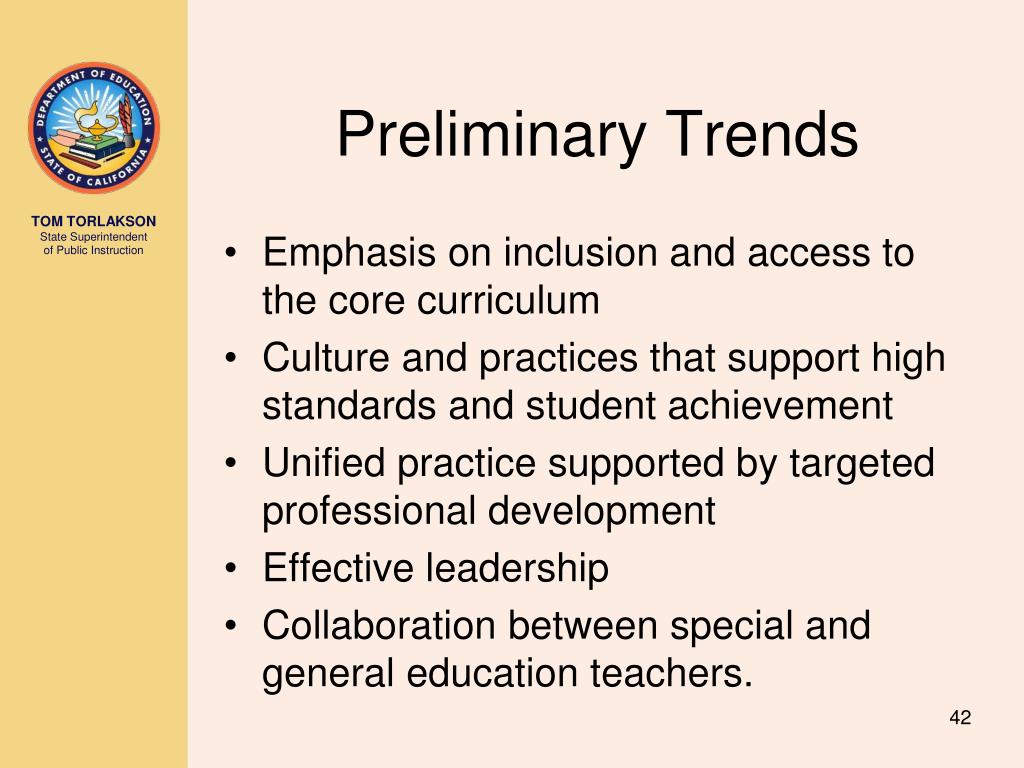 DEPARTMENT OF EDUCATION
STATE OF CALIFORNIA

TOM TORLAKSON
State Superintendent of Public Instruction

Preliminary Trends

• Emphasis on inclusion and access to the core curriculum
• Culture and practices that support high standards and student achievement
• Unified practice supported by targeted professional development
• Effective leadership
• Collaboration between special and general education teachers.

42